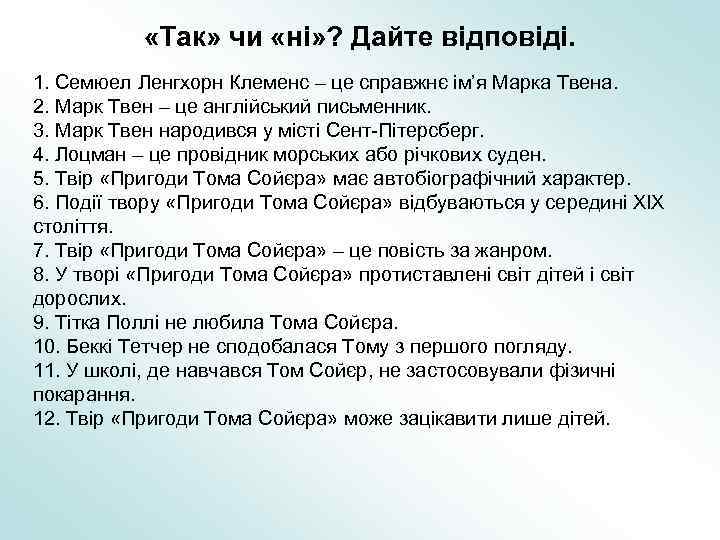 «Так» чи «ні»? Дайте відповіді.

1. Семюел Ленгхорн Клеменс – це справжнє ім'я Марка Твена.
2. Марк Твен – це англійський письменник.
3. Марк Твен народився у місті Сент-Пітерсберг.
4. Лоцман – це провідник морських або річкових суден.
5. Твір «Пригоди Тома Сойєра» має автобіографічний характер.
6. Події твору «Пригоди Тома Сойєра» відбуваються у середині XIX століття.
7. Твір «Пригоди Тома Сойєра» – це повість за жанром.
8. У творі «Пригоди Тома Сойєра» протиставлені світ дітей і світ дорослих.
9. Тітка Поллі не любила Тома Сойєра.
10. Беккі Тетчер не сподобалася Тому з першого погляду.
11. У школі, де навчався Том Сойєр, не застосовували фізичні покарання.
12. Твір «Пригоди Тома Сойєра» може зацікавити лише дітей.